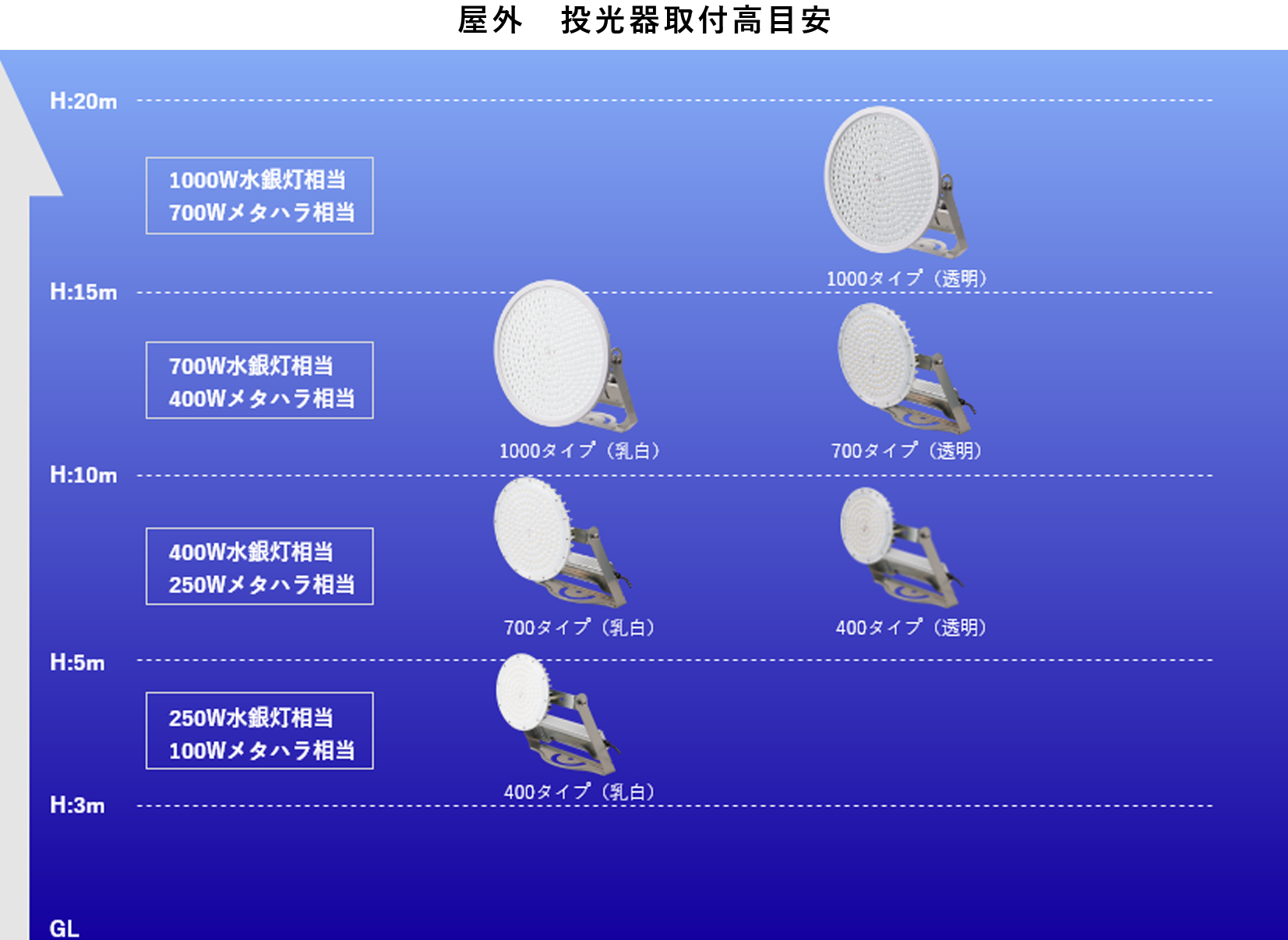 屋外　投光器取付高目安

H:20m

1000W水銀灯相当
700Wメタハラ相当

1000タイプ（透明）

H:15m

700W水銀灯相当
400Wメタハラ相当

1000タイプ（乳白）

700タイプ（透明）

H:10m

400W水銀灯相当
250Wメタハラ相当

700タイプ（乳白）

400タイプ（透明）

H:5m

250W水銀灯相当
100Wメタハラ相当

400タイプ（乳白）

H:3m

GL